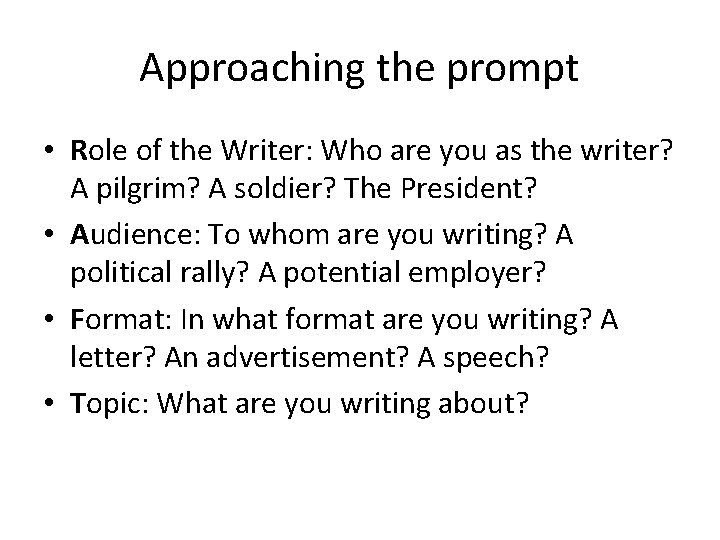 Approaching the prompt

• Role of the Writer: Who are you as the writer? A pilgrim? A soldier? The President?

• Audience: To whom are you writing? A political rally? A potential employer?

• Format: In what format are you writing? A letter? An advertisement? A speech?

• Topic: What are you writing about?